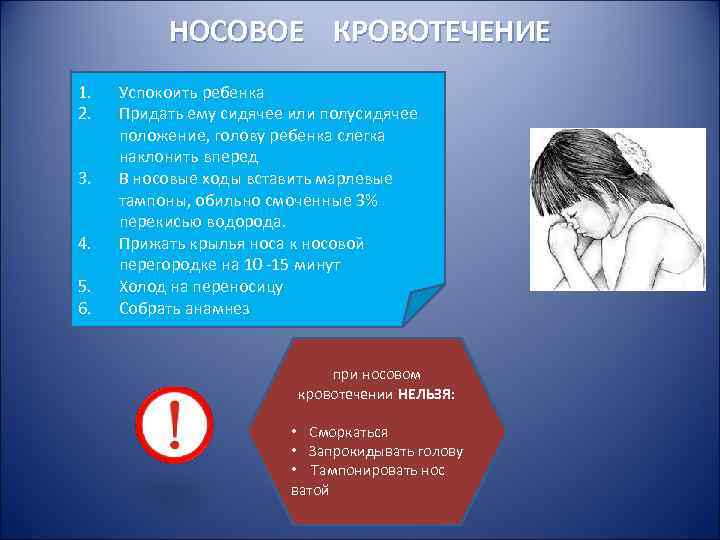 НОСОВОЕ КРОВОТЕЧЕНИЕ

1. Успокоить ребенка
2. Придать ему сидячее или полусидячее положение, голову ребенка слегка наклонить вперед
3. В носовые ходы вставить марлевые тампоны, обильно смоченные 3% перекисью водорода.
4. Прижать крылья носа к носовой перегородке на 10 -15 минут
5. Холод на переносицу
6. Собрать анамнез

!

при носовом кровотечении НЕЛЬЗЯ:

• Сморкаться
• Запрокидывать голову
• Тампонировать нос ватой